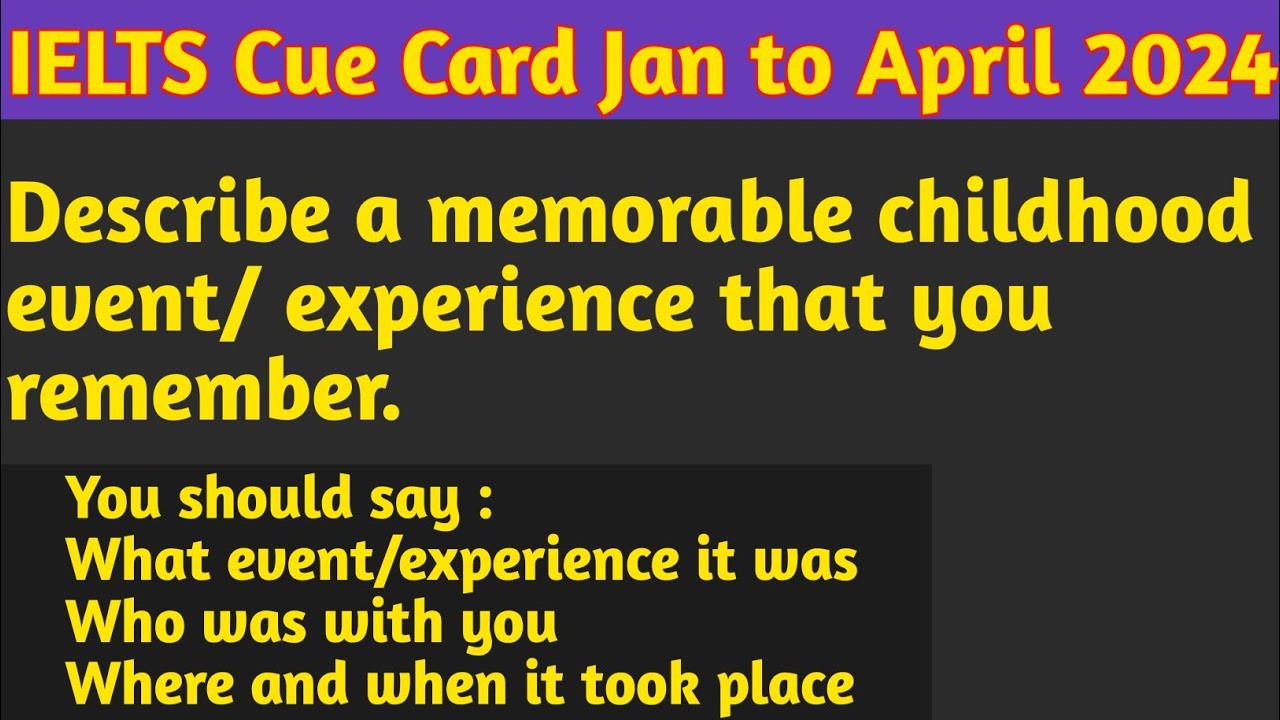 IELTS Cue Card Jan to April 2024

Describe a memorable childhood event/ experience that you remember.

You should say :
What event/experience it was
Who was with you
Where and when it took place